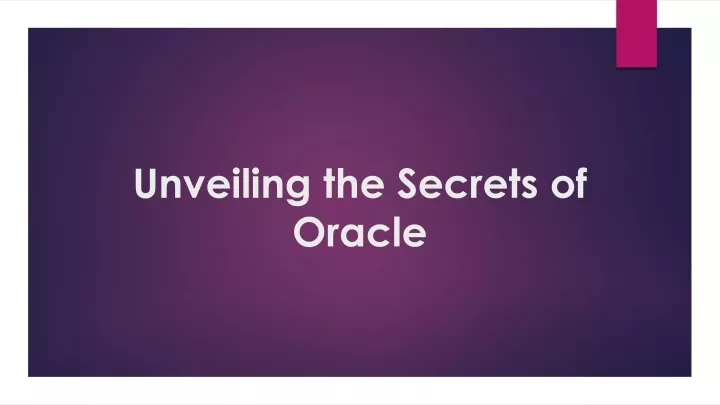 Unveiling the Secrets of Oracle